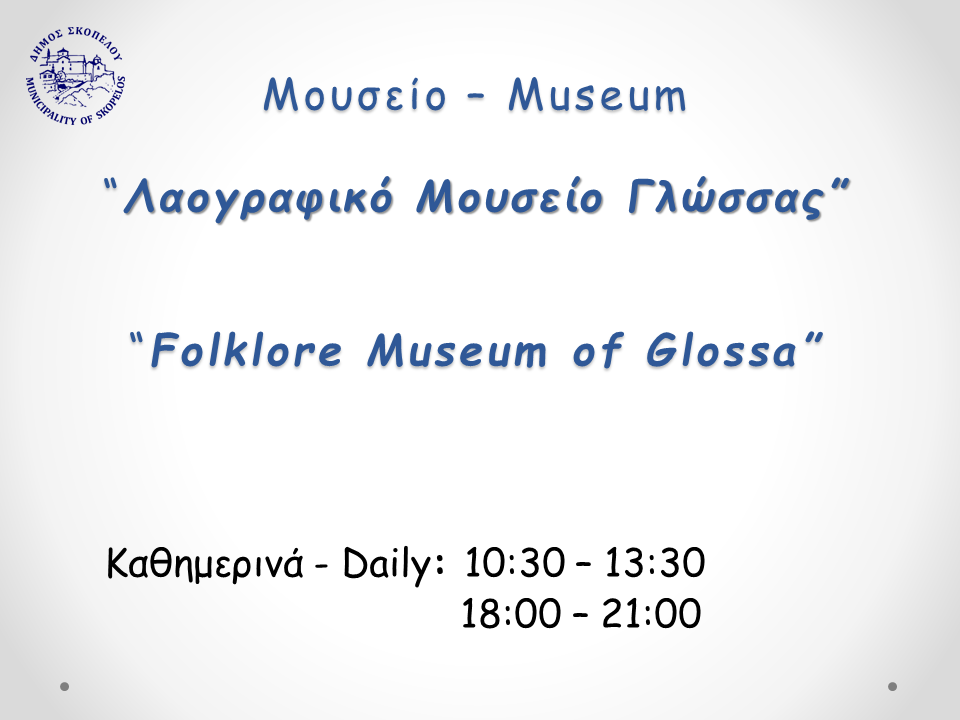 ΔΗΜΟΣ ΣΚΟΠΕΛΟΥ
MUNICIPALITY OF SKOPELOS

Μουσείο – Museum

“Λαογραφικό Μουσείο Γλώσσας”

“Folklore Museum of Glossa”

Καθημερινά - Daily: 10:30 – 13:30
18:00 – 21:00